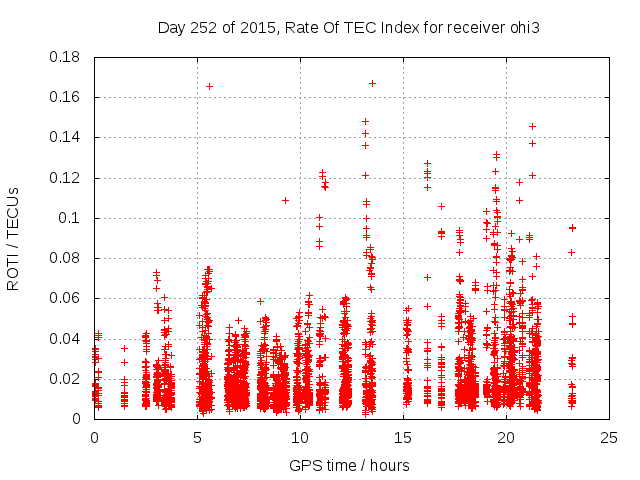 Day 252 of 2015, Rate Of TEC Index for receiver ohi3

ROTI / TECUs

0.18
0.16
0.14
0.12
0.1
0.08
0.06
0.04
0.02
0

0
5
10
15
20
25

GPS time / hours